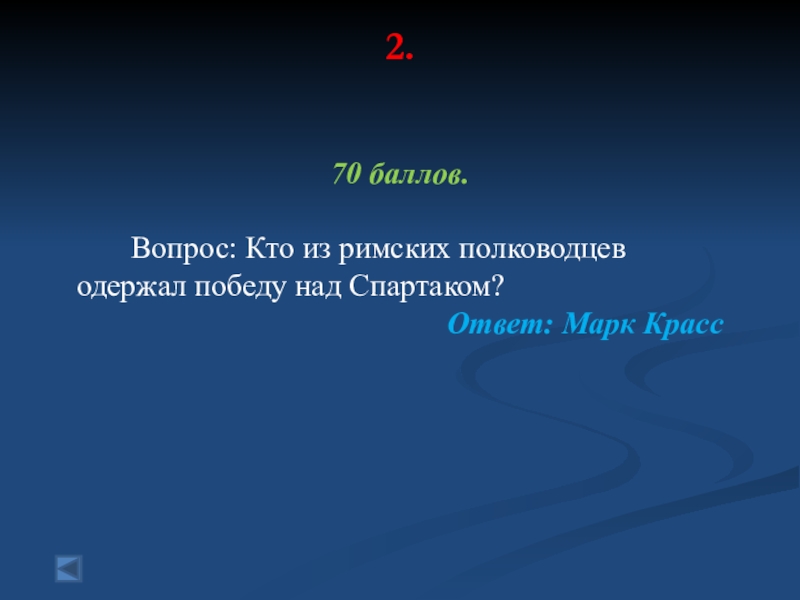 2.

70 баллов.

Вопрос: Кто из римских полководцев одержал победу над Спартаком?

Ответ: Марк Красс